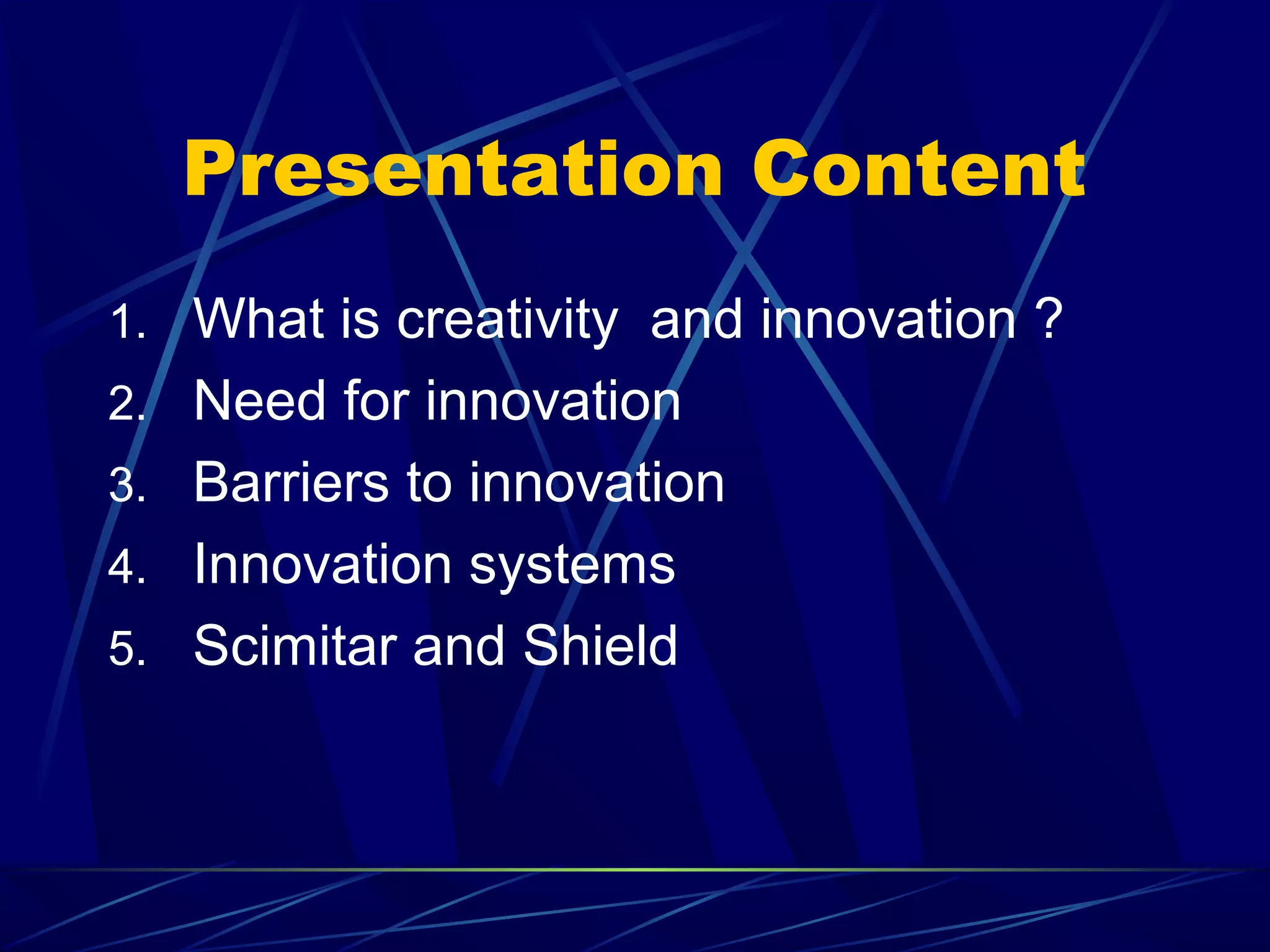 Presentation Content

1. What is creativity and innovation ?
2. Need for innovation
3. Barriers to innovation
4. Innovation systems
5. Scimitar and Shield